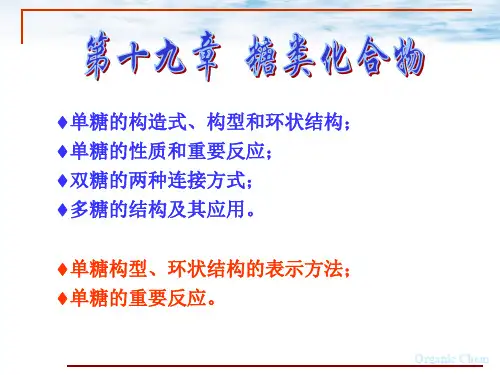 第十九章 糖类化合物

♦单糖的构造式、构型和环状结构；
♦单糖的性质和重要反应；
♦双糖的两种连接方式；
♦多糖的结构及其应用。

♦单糖构型、环状结构的表示方法；
♦单糖的重要反应。

Organic Chem